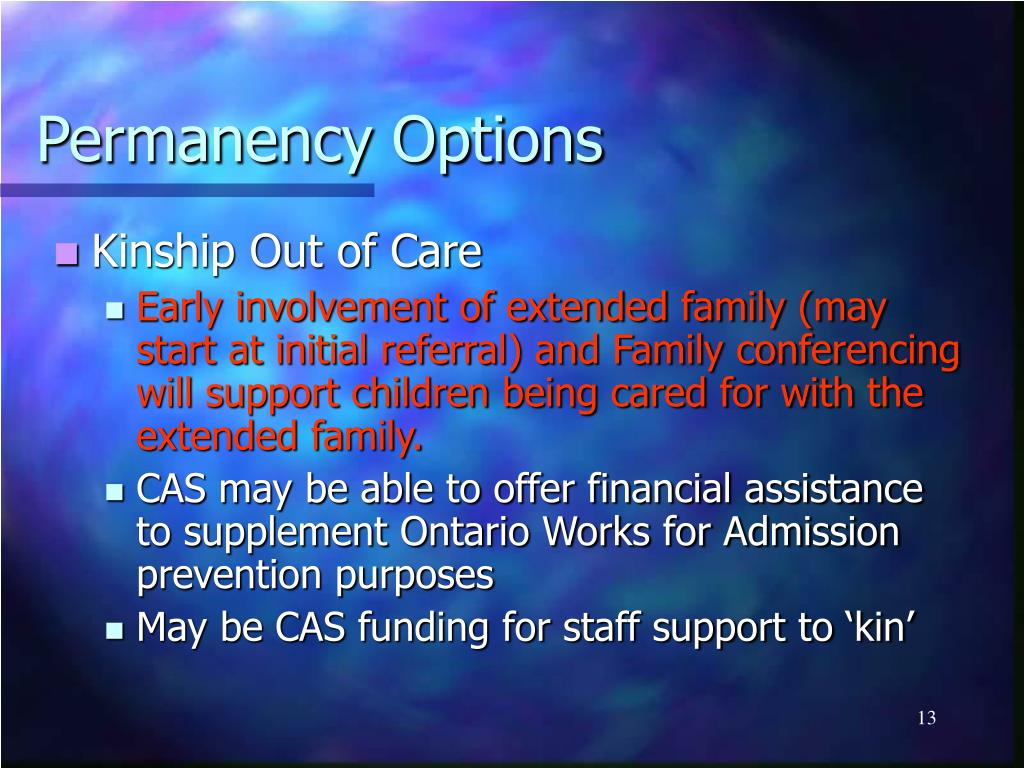 Permanency Options

Kinship Out of Care

Early involvement of extended family (may start at initial referral) and Family conferencing will support children being cared for with the extended family.

CAS may be able to offer financial assistance to supplement Ontario Works for Admission prevention purposes

May be CAS funding for staff support to ‘kin’

13